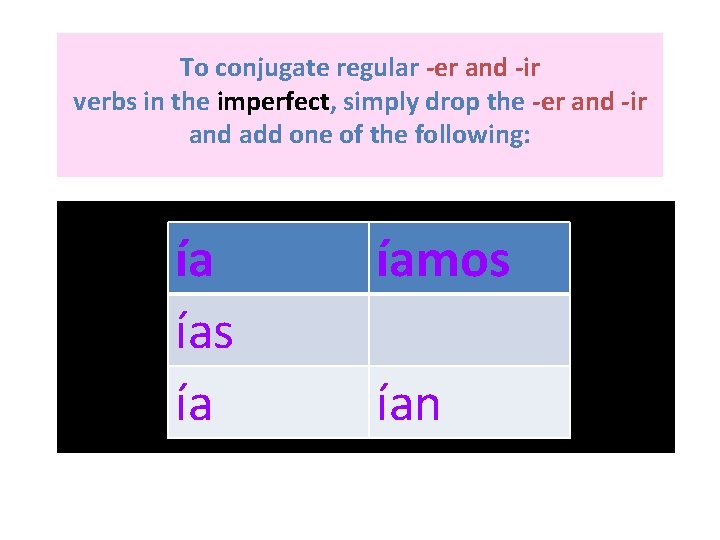 To conjugate regular -er and -ir verbs in the imperfect, simply drop the -er and -ir and add one of the following:

| ía | íamos |
|---|---|
| ías | |
| ía | ían |